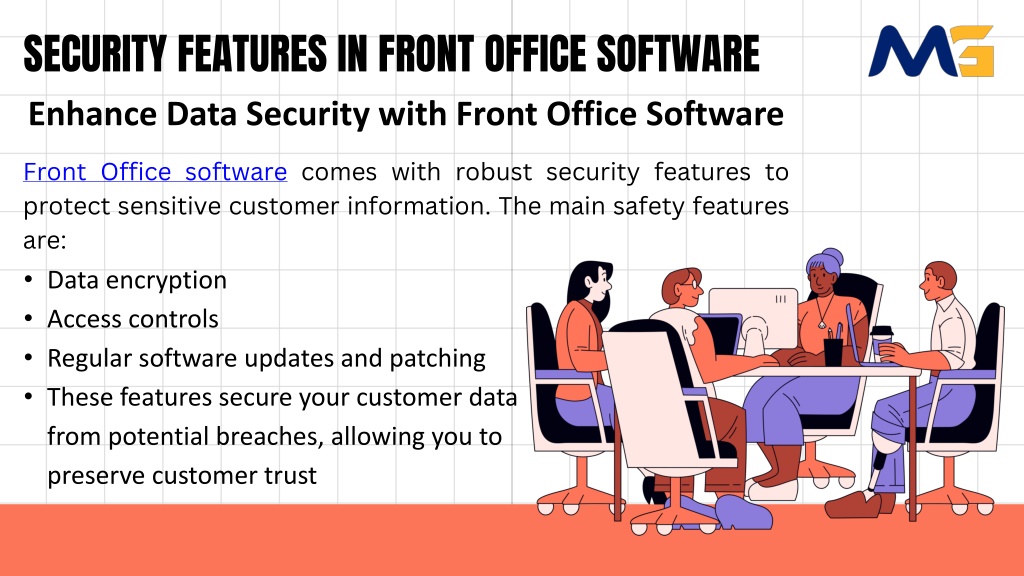 SECURITY FEATURES IN FRONT OFFICE SOFTWARE

MG

Enhance Data Security with Front Office Software

Front Office software comes with robust security features to protect sensitive customer information. The main safety features are:

• Data encryption
• Access controls
• Regular software updates and patching
• These features secure your customer data from potential breaches, allowing you to preserve customer trust